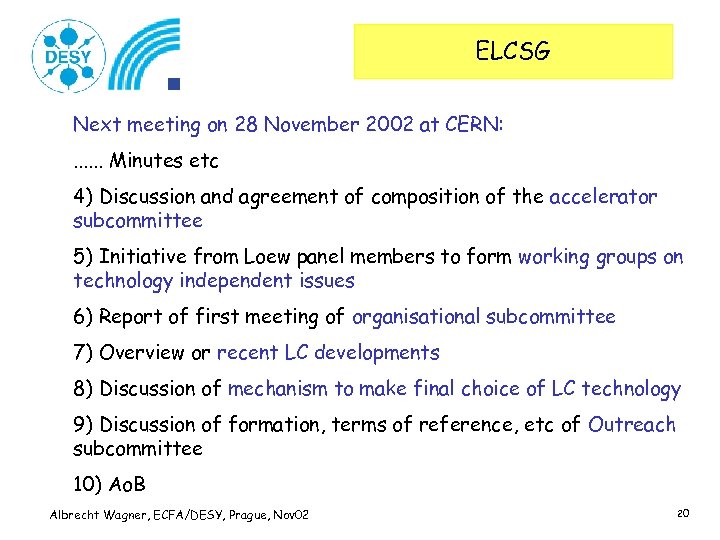 DESY

ELCSG

Next meeting on 28 November 2002 at CERN:

...... Minutes etc

4) Discussion and agreement of composition of the accelerator subcommittee

5) Initiative from Loew panel members to form working groups on technology independent issues

6) Report of first meeting of organisational subcommittee

7) Overview or recent LC developments

8) Discussion of mechanism to make final choice of LC technology

9) Discussion of formation, terms of reference, etc of Outreach subcommittee

10) AoB

Albrecht Wagner, ECFA/DESY, Prague, Nov02

20